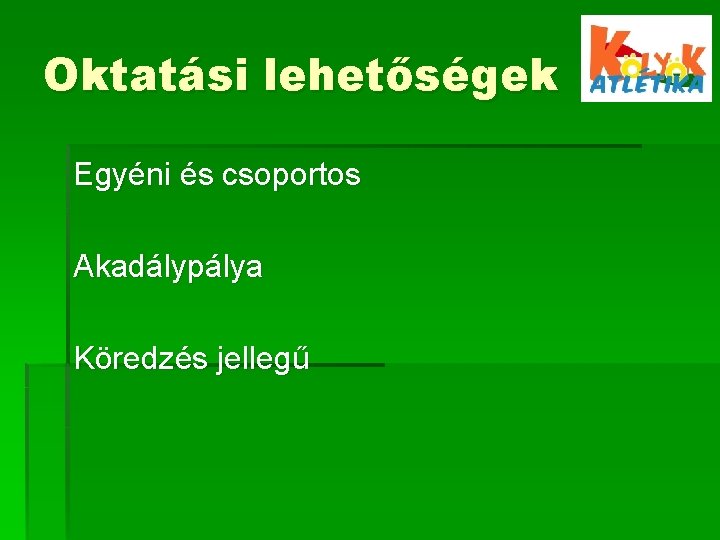 Oktatási lehetőségek

KÖLYÖK ATLÉTIKA

Egyéni és csoportos

Akadálypálya

Köredzés jellegű